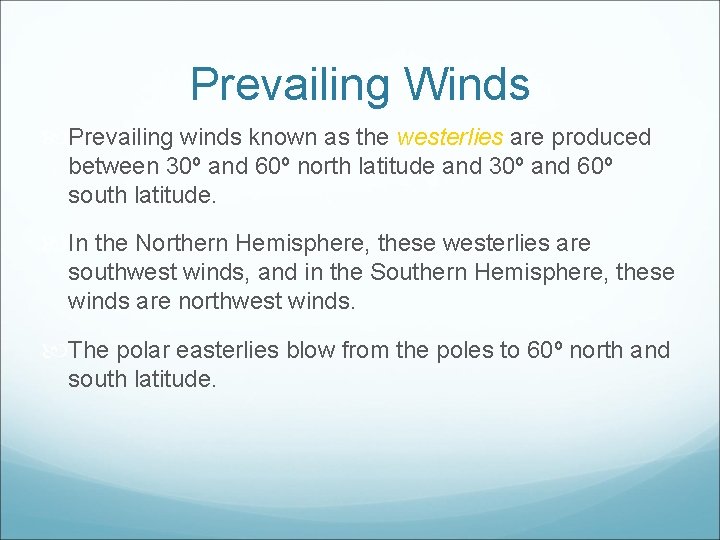 Prevailing Winds

Prevailing winds known as the westerlies are produced between 30º and 60º north latitude and 30º and 60º south latitude.

In the Northern Hemisphere, these westerlies are southwest winds, and in the Southern Hemisphere, these winds are northwest winds.

The polar easterlies blow from the poles to 60º north and south latitude.